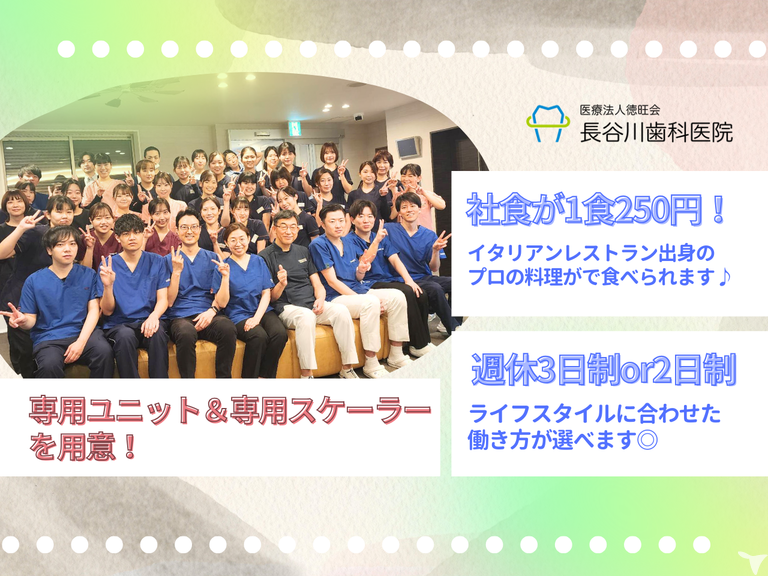 医療法人徳旺会
長谷川歯科医院

社食が1食250円！
イタリアンレストラン出身のプロの料理がで食べられます♪

週休3日制or2日制
ライフスタイルに合わせた働き方が選べます◎

専用ユニット＆専用スケーラーを用意！